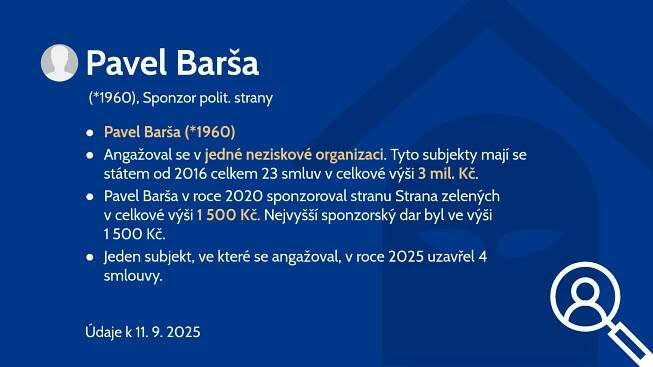 Pavel Barša

(*1960), Sponzor polit. strany

- Pavel Barša (*1960)
- Angažoval se v jedné neziskové organizaci. Tyto subjekty mají se státem od 2016 celkem 23 smluv v celkové výši 3 mil. Kč.
- Pavel Barša v roce 2020 sponzoroval stranu Strana zelených v celkové výši 1 500 Kč. Nejvyšší sponzorský dar byl ve výši 1 500 Kč.
- Jeden subjekt, ve které se angažoval, v roce 2025 uzavřel 4 smlouvy.

Údaje k 11. 9. 2025